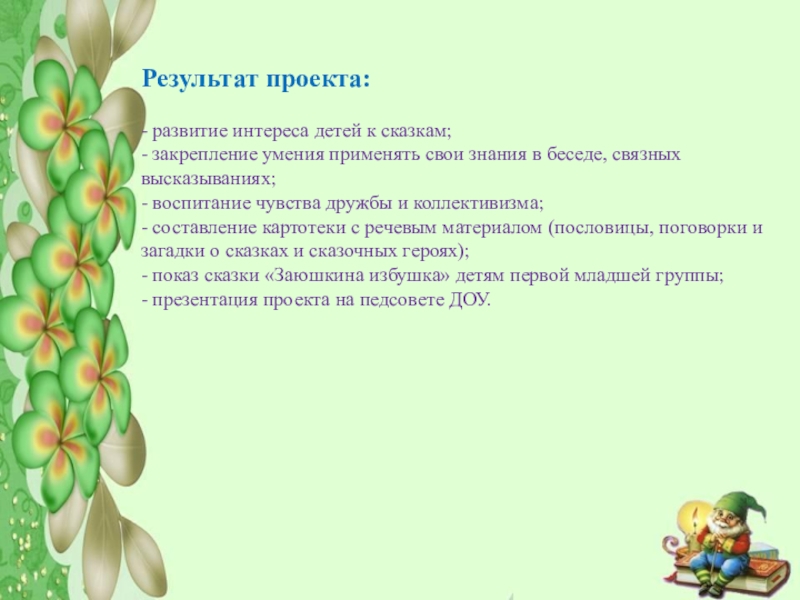 Результат проекта:

- развитие интереса детей к сказкам;
- закрепление умения применять свои знания в беседе, связных высказываниях;
- воспитание чувства дружбы и коллективизма;
- составление картотеки с речевым материалом (пословицы, поговорки и загадки о сказках и сказочных героях);
- показ сказки «Заюшкина избушка» детям первой младшей группы;
- презентация проекта на педсовете ДОУ.